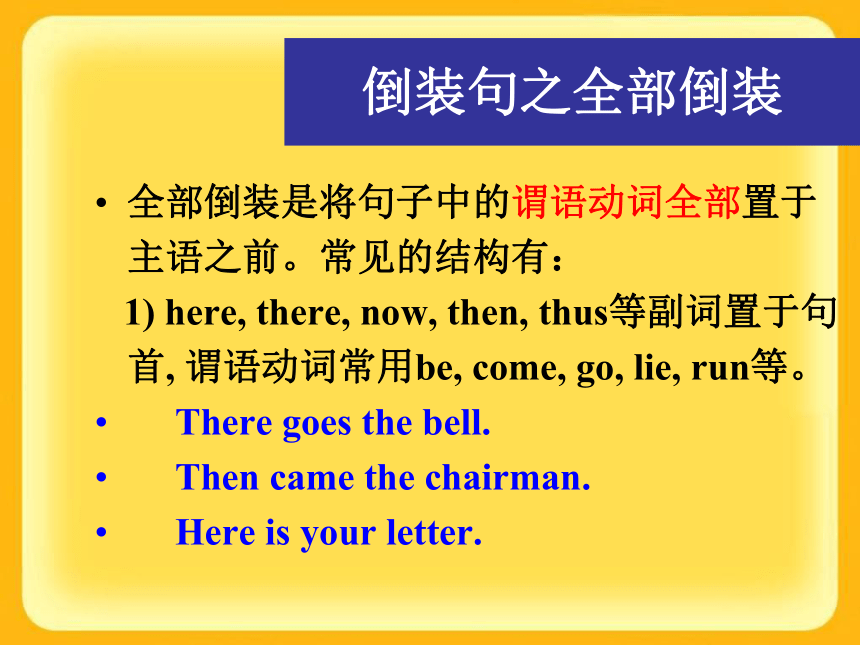 倒装句之全部倒装

• 全部倒装是将句子中的谓语动词全部置于主语之前。常见的结构有：
1) here, there, now, then, thus等副词置于句首, 谓语动词常用be, come, go, lie, run等。

• There goes the bell.

• Then came the chairman.

• Here is your letter.